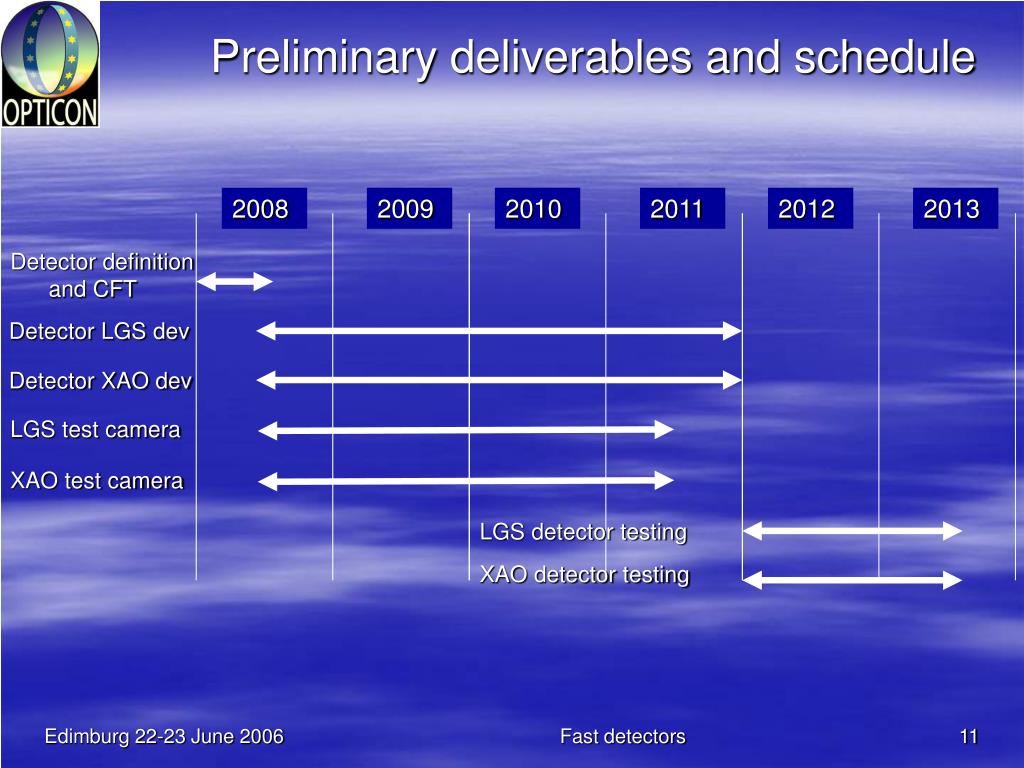 OPTICON

Preliminary deliverables and schedule

2008 2009 2010 2011 2012 2013

Detector definition and CFT

Detector LGS dev

Detector XAO dev

LGS test camera

XAO test camera

LGS detector testing

XAO detector testing

Edimburg 22-23 June 2006

Fast detectors

11